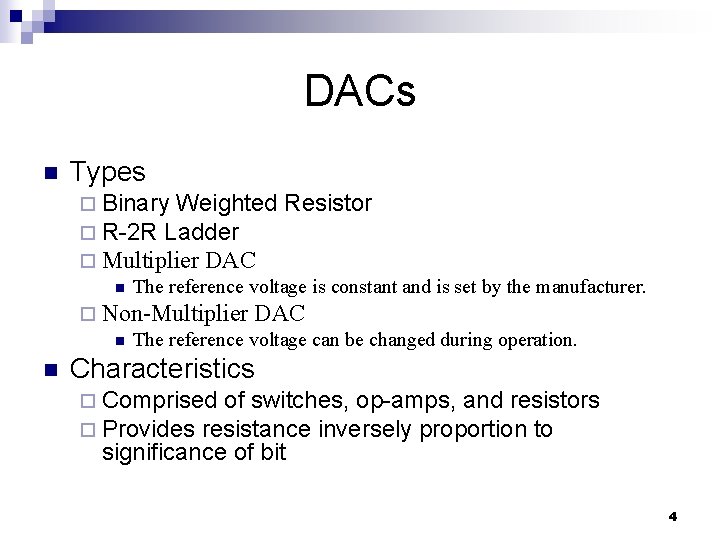 DACs

Types
Binary Weighted Resistor
R-2R Ladder
Multiplier DAC
The reference voltage is constant and is set by the manufacturer.
Non-Multiplier DAC
The reference voltage can be changed during operation.

Characteristics
Comprised of switches, op-amps, and resistors
Provides resistance inversely proportion to significance of bit

4